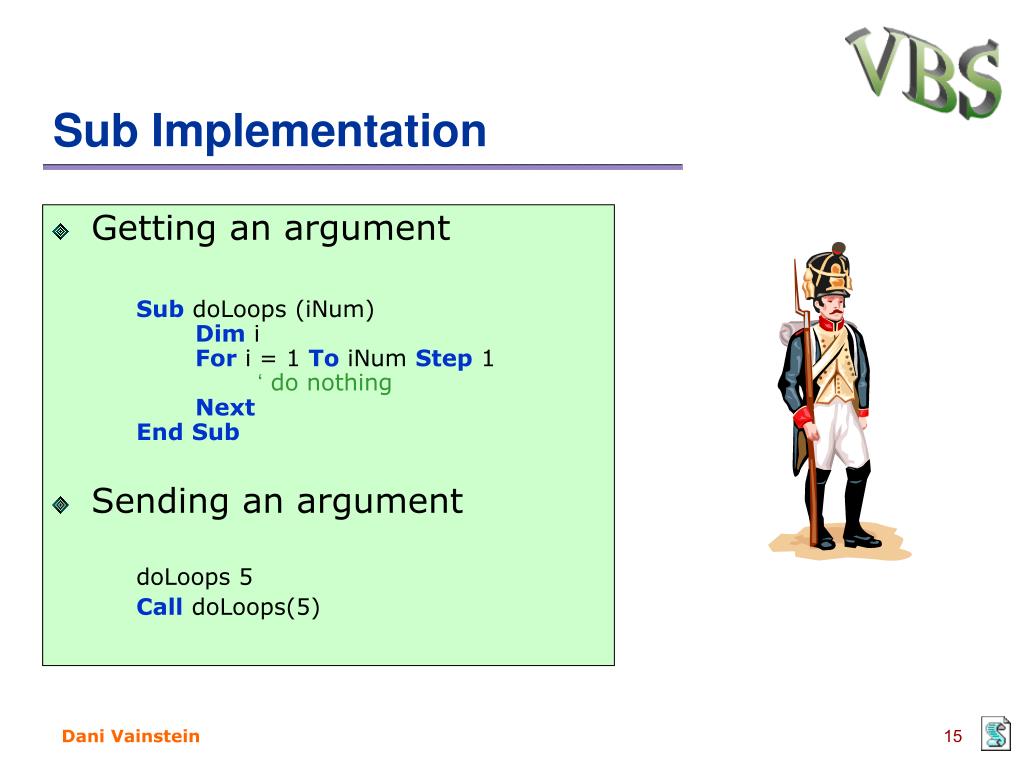 VBS

Sub Implementation

Getting an argument

Sub doLoops (iNum)
Dim i
For i = 1 To iNum Step 1
‘ do nothing
Next
End Sub

Sending an argument

doLoops 5
Call doLoops(5)

Dani Vainstein

15